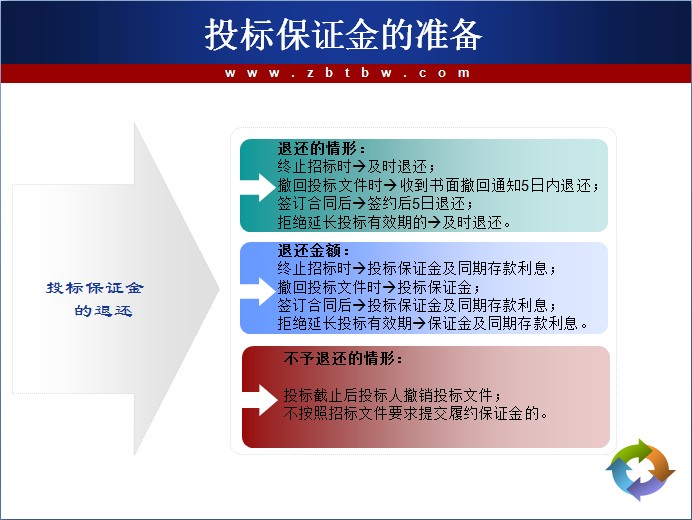 投标保证金的准备

www.zbtbw.com

投标保证金的退还

退还的情形：
终止招标时→及时退还；
撤回投标文件时→收到书面撤回通知5日内退还；
签订合同后→签约后5日退还；
拒绝延长投标有效期的→及时退还。

退还金额：
终止招标时→投标保证金及同期存款利息；
撤回投标文件时→投标保证金；
签订合同后→投标保证金及同期存款利息；
拒绝延长投标有效期→保证金及同期存款利息。

不予退还的情形：
投标截止后投标人撤销投标文件；
不按照招标文件要求提交履约保证金的。